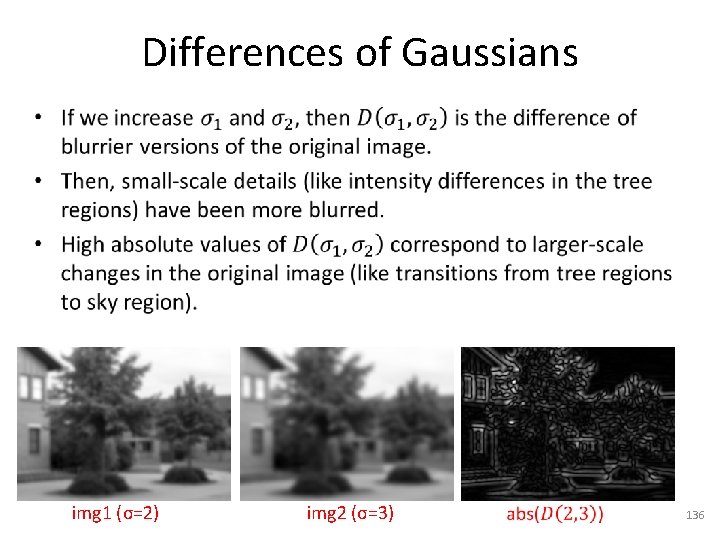 Differences of Gaussians

• If we increase $\sigma_1$ and $\sigma_2$, then $D(\sigma_1, \sigma_2)$ is the difference of blurrier versions of the original image.

• Then, small-scale details (like intensity differences in the tree regions) have been more blurred.

• High absolute values of $D(\sigma_1, \sigma_2)$ correspond to larger-scale changes in the original image (like transitions from tree regions to sky region).

img1 (σ=2)

img2 (σ=3)

abs($D(2,3)$)

136